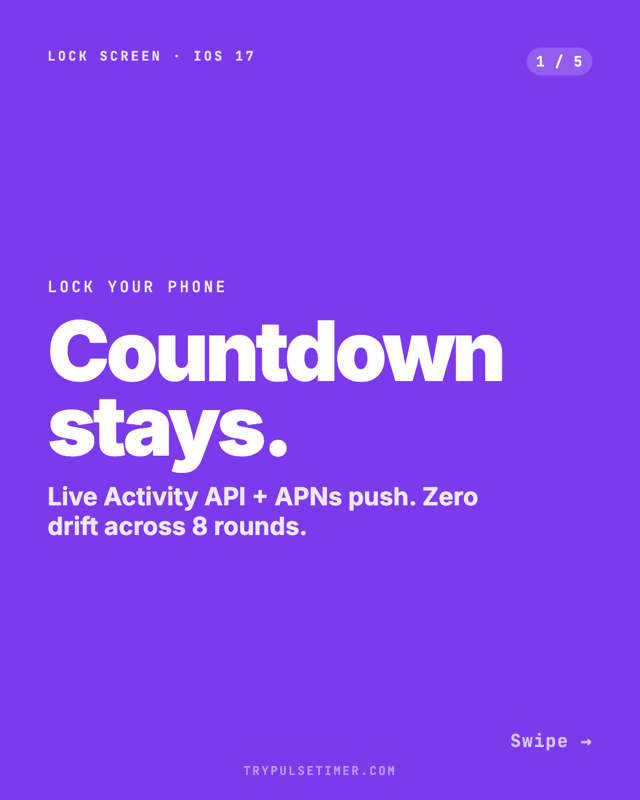 LOCK SCREEN · IOS 17

1 / 5

LOCK YOUR PHONE

Countdown stays.

Live Activity API + APNs push. Zero drift across 8 rounds.

Swipe →

TRYPULSETIMER.COM